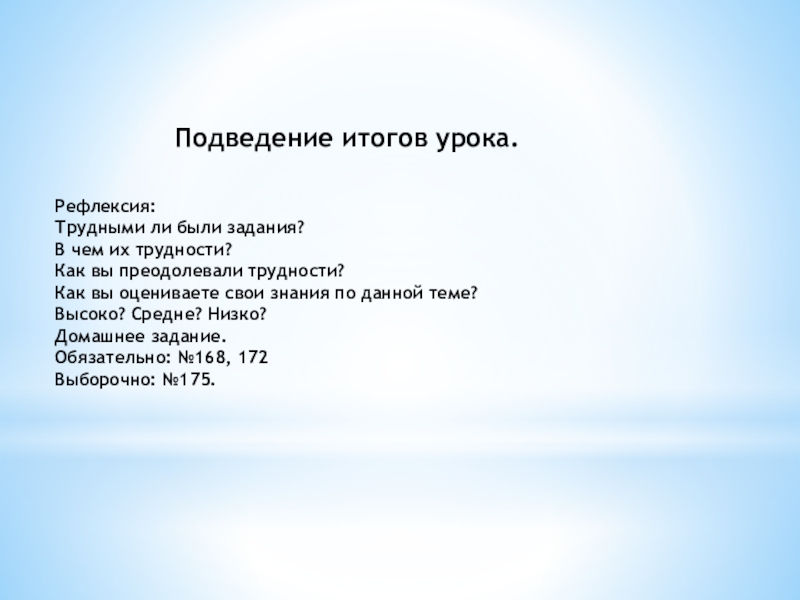 Подведение итогов урока.

Рефлексия:
Трудными ли были задания?
В чем их трудности?
Как вы преодолевали трудности?
Как вы оцениваете свои знания по данной теме?
Высоко? Средне? Низко?
Домашнее задание.
Обязательно: №168, 172
Выборочно: №175.